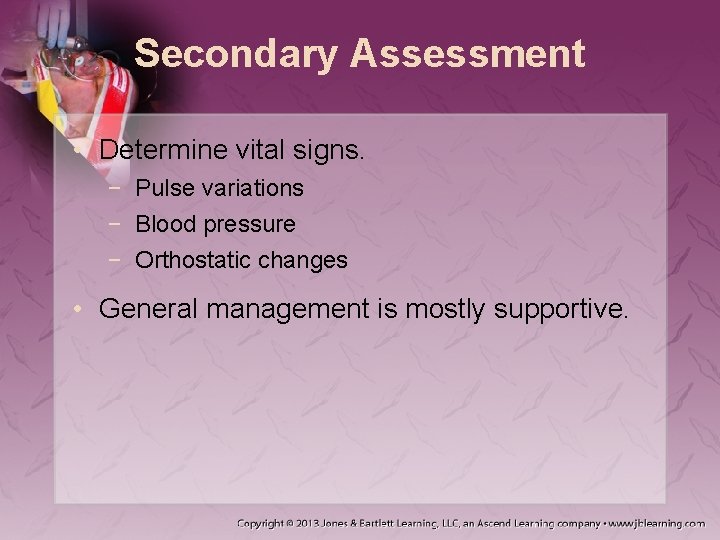 Secondary Assessment

• Determine vital signs.
 − Pulse variations
 − Blood pressure
 − Orthostatic changes

• General management is mostly supportive.

Copyright © 2013 Jones & Bartlett Learning, LLC, an Ascend Learning company • www.jblearning.com